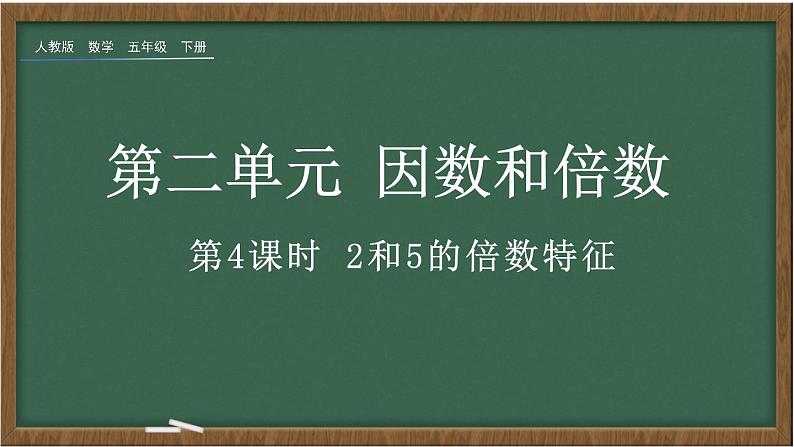 人教版 数学 五年级 下册

第二单元 因数和倍数

第4课时 2和5的倍数特征